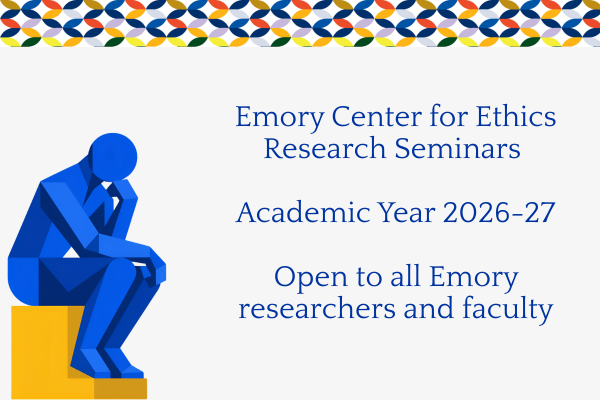 Emory Center for Ethics Research Seminars

Academic Year 2026-27

Open to all Emory researchers and faculty